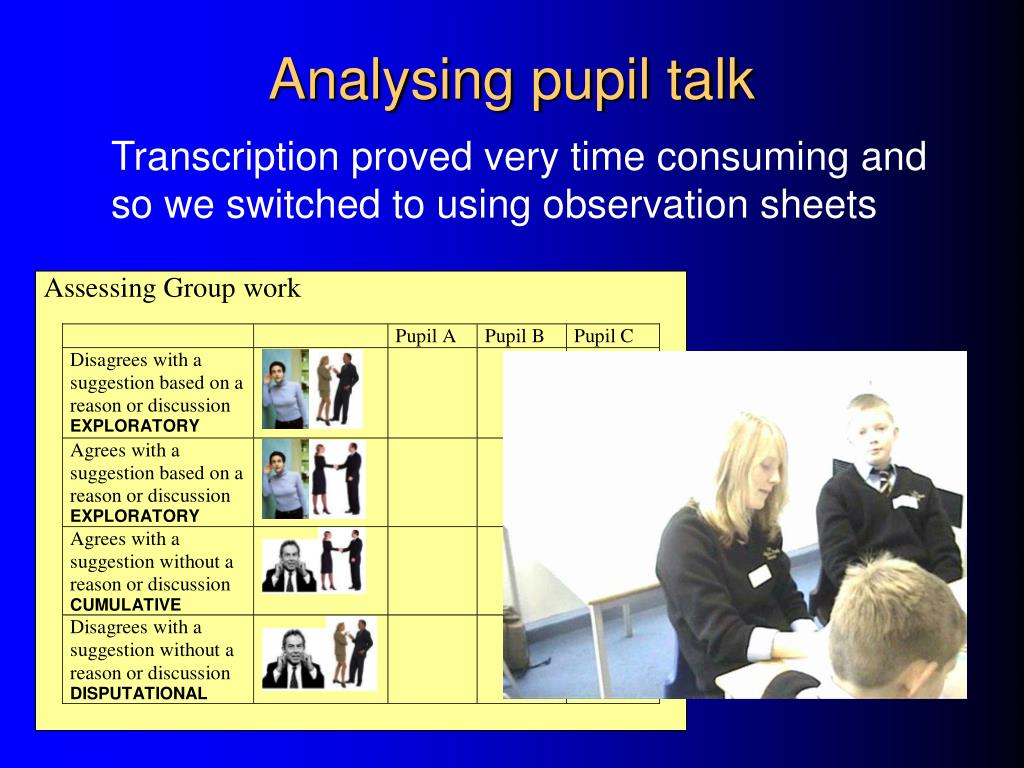 Analysing pupil talk

Transcription proved very time consuming and so we switched to using observation sheets

Assessing Group work

| | | Pupil A | Pupil B | Pupil C |
|---|---|---|---|---|
| Disagrees with a suggestion based on a reason or discussion EXPLORATORY | | | | |
| Agrees with a suggestion based on a reason or discussion EXPLORATORY | | | | |
| Agrees with a suggestion without a reason or discussion CUMULATIVE | | | | |
| Disagrees with a suggestion without a reason or discussion DISPUTATIONAL | | | | |